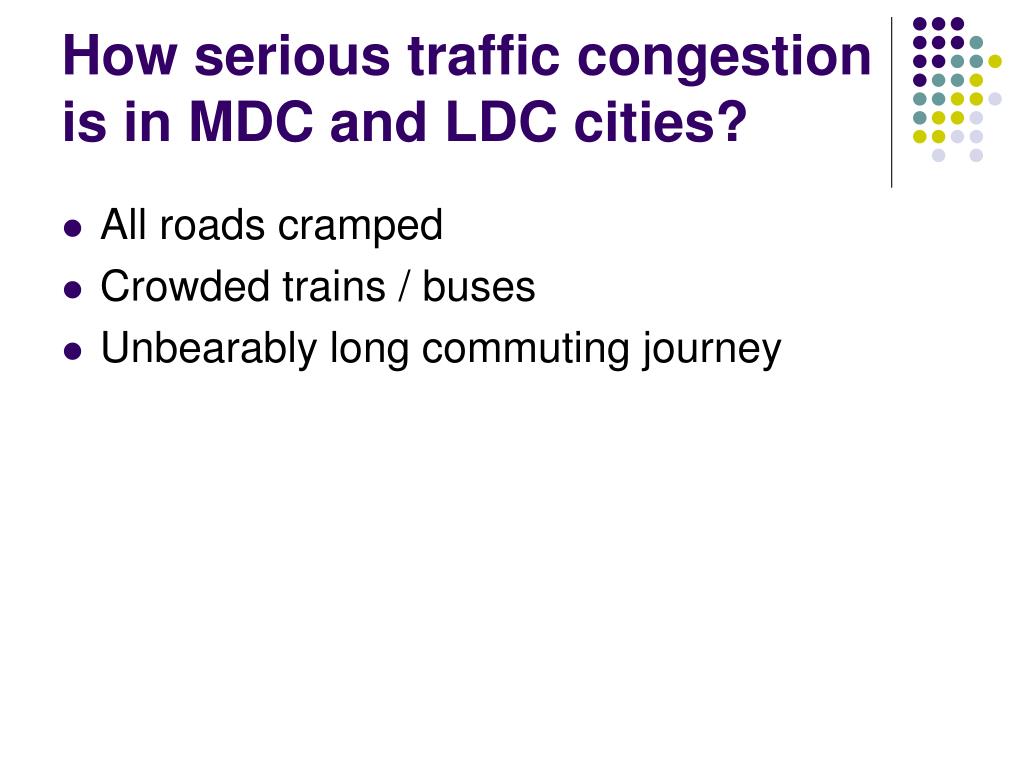 How serious traffic congestion is in MDC and LDC cities?

- All roads cramped
- Crowded trains / buses
- Unbearably long commuting journey